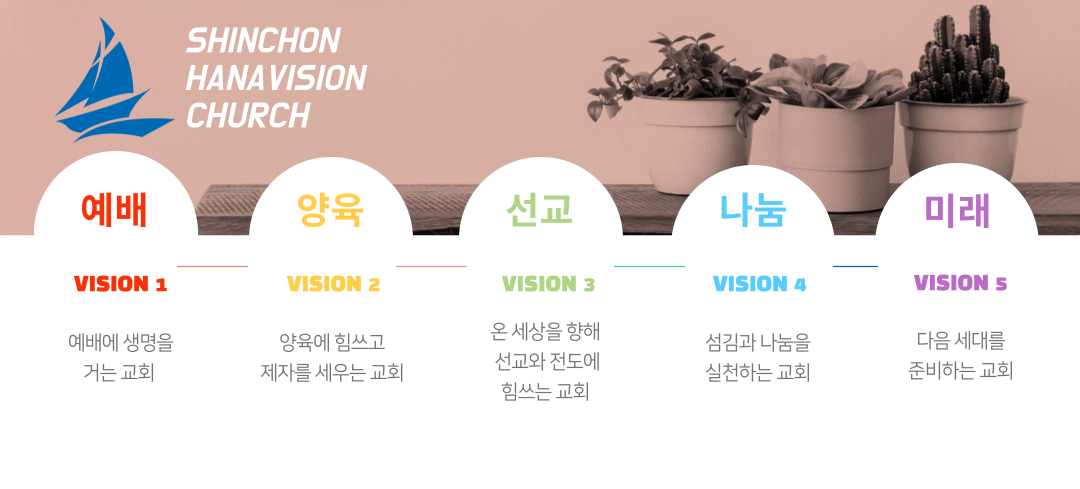 SHINCHON
HANAVISION
CHURCH

예배

VISION 1

예배에 생명을 거는 교회

양육

VISION 2

양육에 힘쓰고 제자를 세우는 교회

선교

VISION 3

온 세상을 향해 선교와 전도에 힘쓰는 교회

나눔

VISION 4

섬김과 나눔을 실천하는 교회

미래

VISION 5

다음 세대를 준비하는 교회